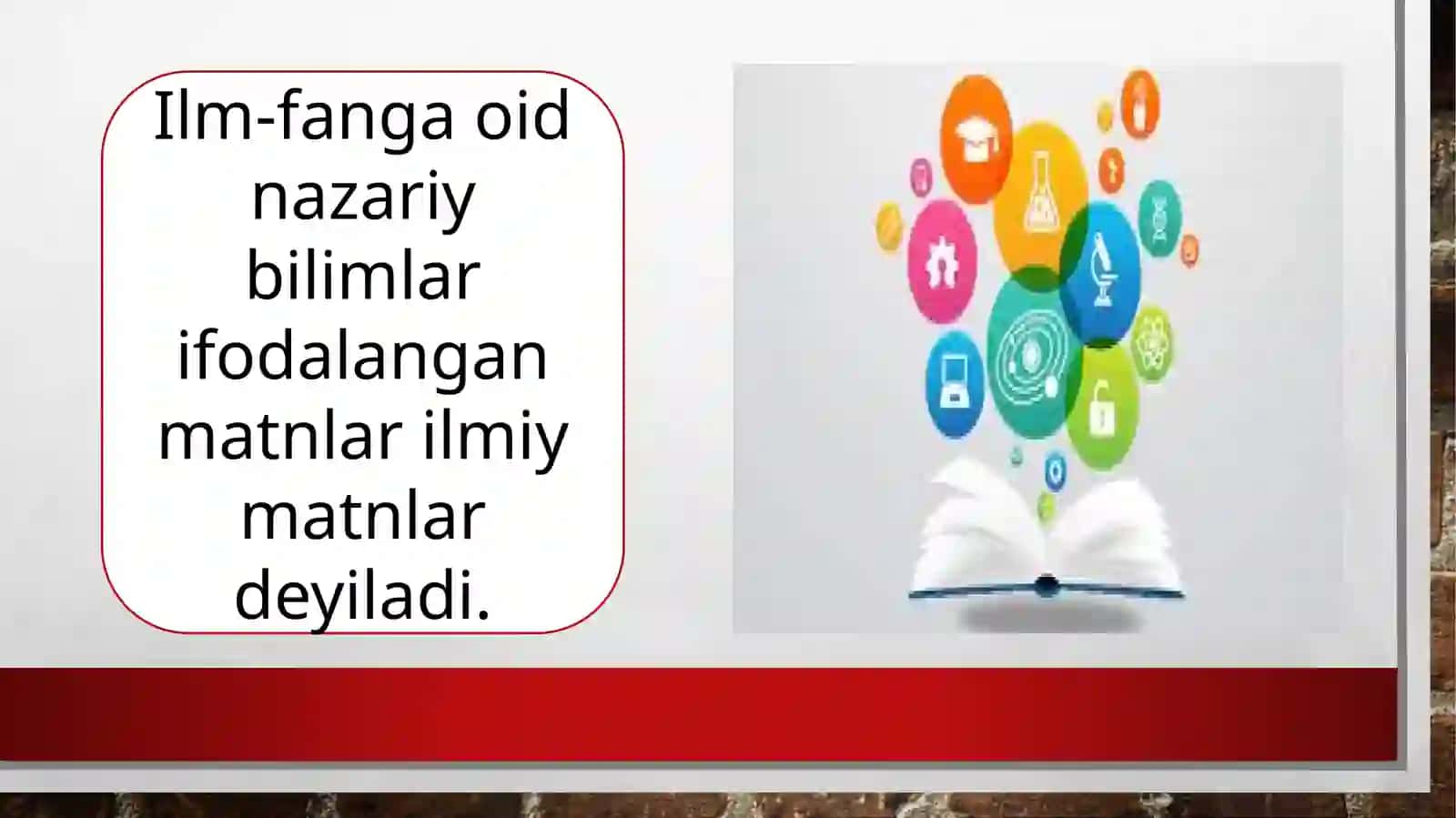 Ilm-fanga oid nazariy bilimlar ifodalangan matnlar ilmiy matnlar deyiladi.